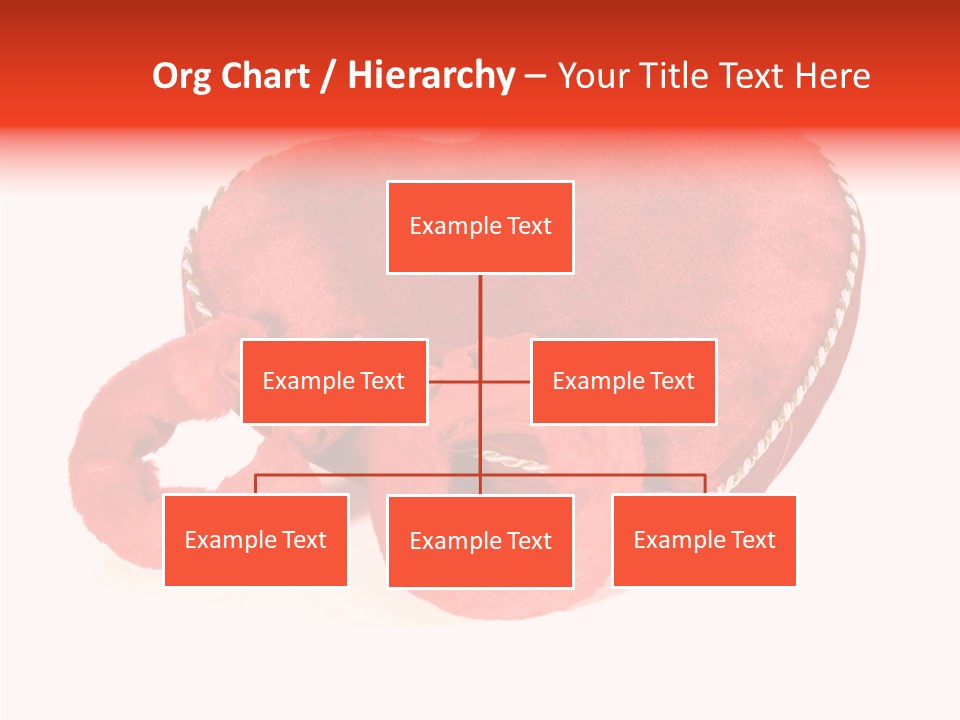 Org Chart / Hierarchy – Your Title Text Here

Example Text

Example Text

Example Text

Example Text

Example Text

Example Text